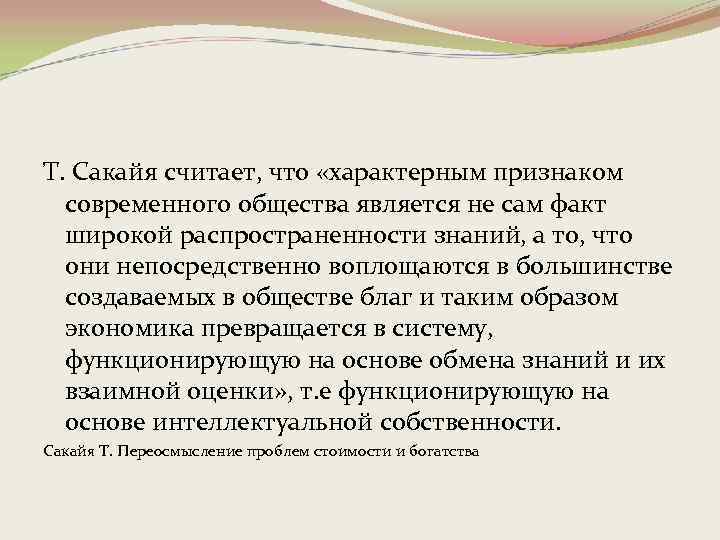 Т. Сакайя считает, что «характерным признаком современного общества является не сам факт широкой распространенности знаний, а то, что они непосредственно воплощаются в большинстве создаваемых в обществе благ и таким образом экономика превращается в систему, функционирующую на основе обмена знаний и их взаимной оценки», т.е функционирующую на основе интеллектуальной собственности.

Сакайя Т. Переосмысление проблем стоимости и богатства